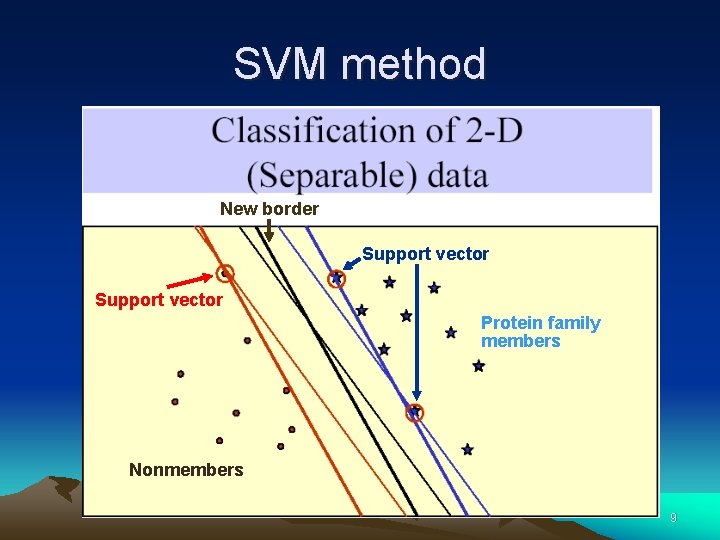 SVM method

Classification of 2-D (Separable) data

New border

Support vector

Support vector

Protein family members

Nonmembers

9